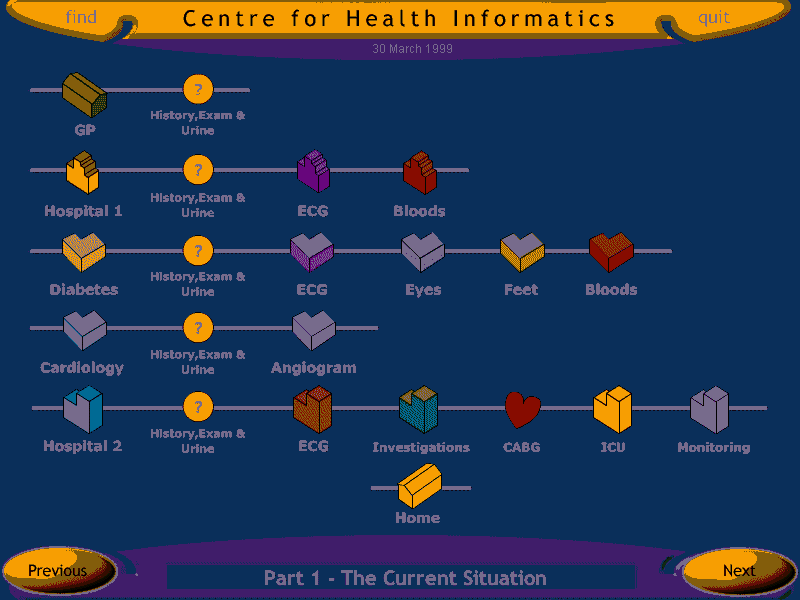 find

Centre for Health Informatics

quit

30 March 1999

GP ? History,Exam & Urine

Hospital 1 ? History,Exam & Urine ECG Bloods

Diabetes ? History,Exam & Urine ECG Eyes Feet Bloods

Cardiology ? History,Exam & Urine Angiogram

Hospital 2 ? History,Exam & Urine ECG Investigations CABG ICU Monitoring

Home

Previous

Part 1 - The Current Situation

Next